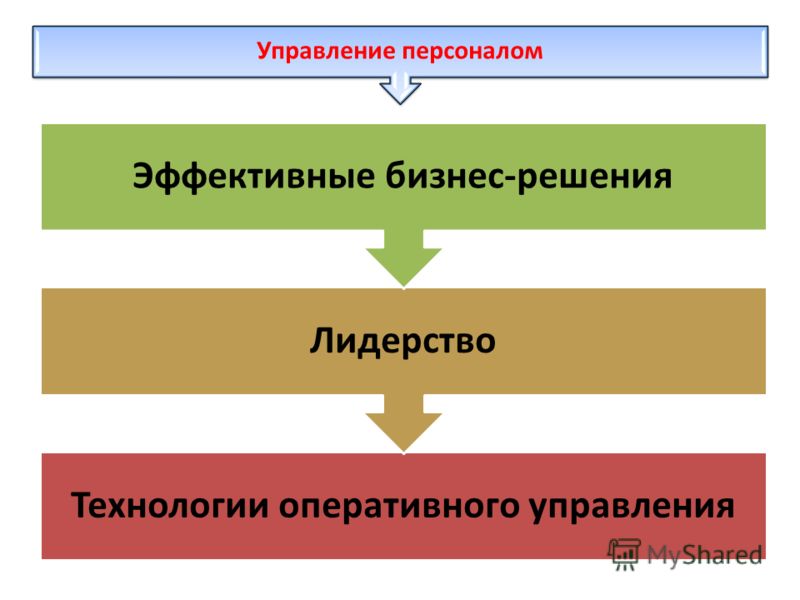 Управление персоналом

Эффективные бизнес-решения

Лидерство

Технологии оперативного управления

MyShared